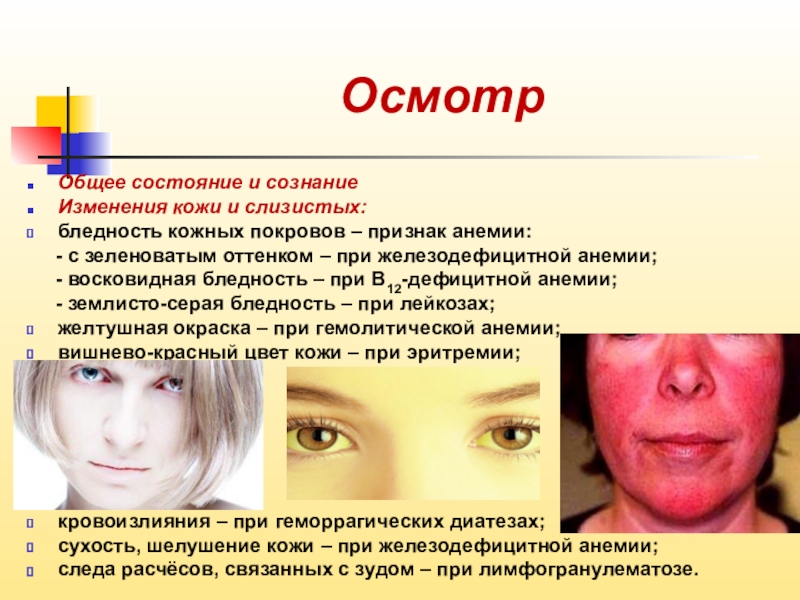 Осмотр

Общее состояние и сознание
Изменения кожи и слизистых:
бледность кожных покровов – признак анемии:
- с зеленоватым оттенком – при железодефицитной анемии;
- восковидная бледность – при $B_{12}$-дефицитной анемии;
- землисто-серая бледность – при лейкозах;
желтушная окраска – при гемолитической анемии;
вишнево-красный цвет кожи – при эритремии;
кровоизлияния – при геморрагических диатезах;
сухость, шелушение кожи – при железодефицитной анемии;
следа расчёсов, связанных с зудом – при лимфогранулематозе.